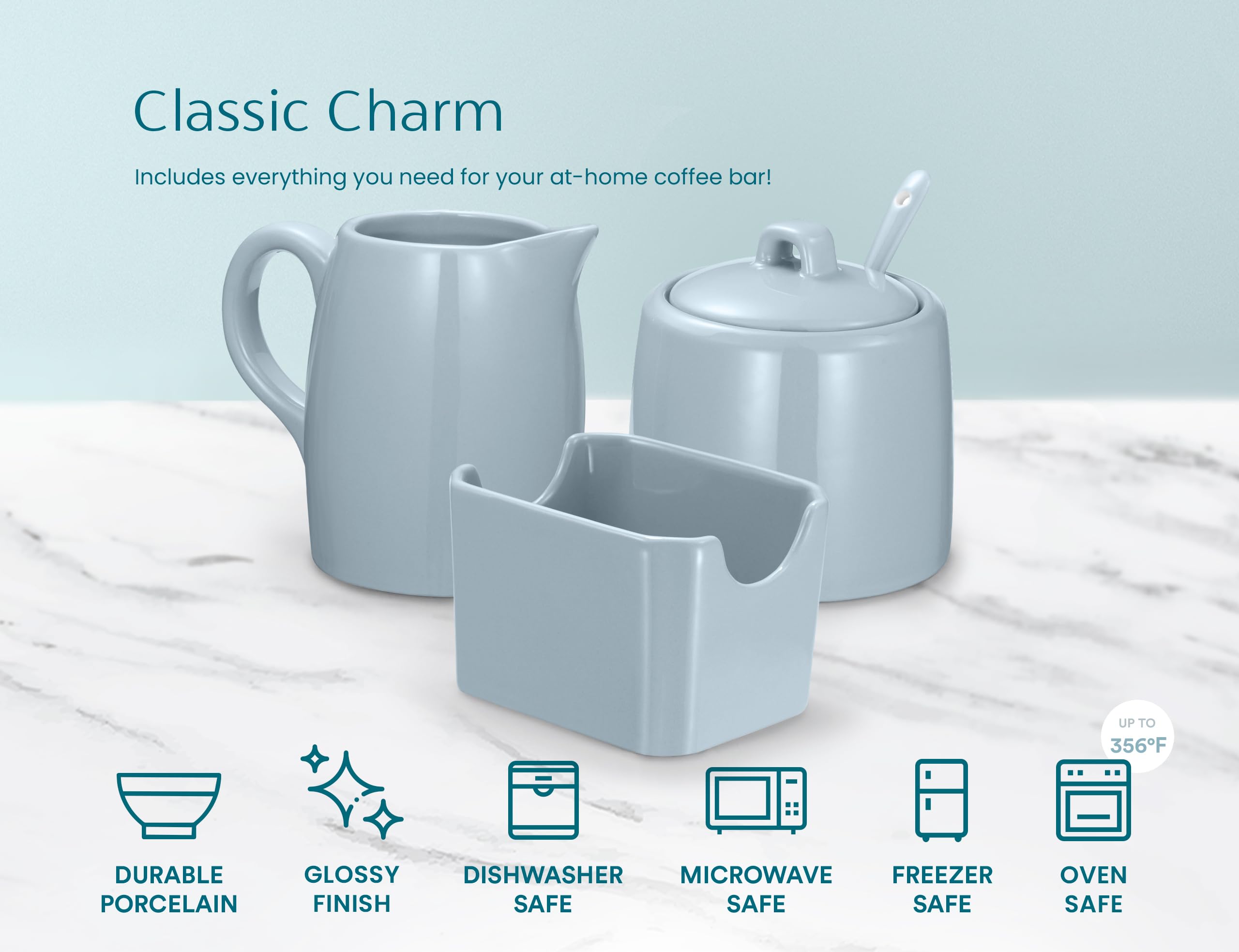 Classic Charm

Includes everything you need for your at-home coffee bar!

UP TO
356°F

DURABLE PORCELAIN

GLOSSY FINISH

DISHWASHER SAFE

MICROWAVE SAFE

FREEZER SAFE

OVEN SAFE